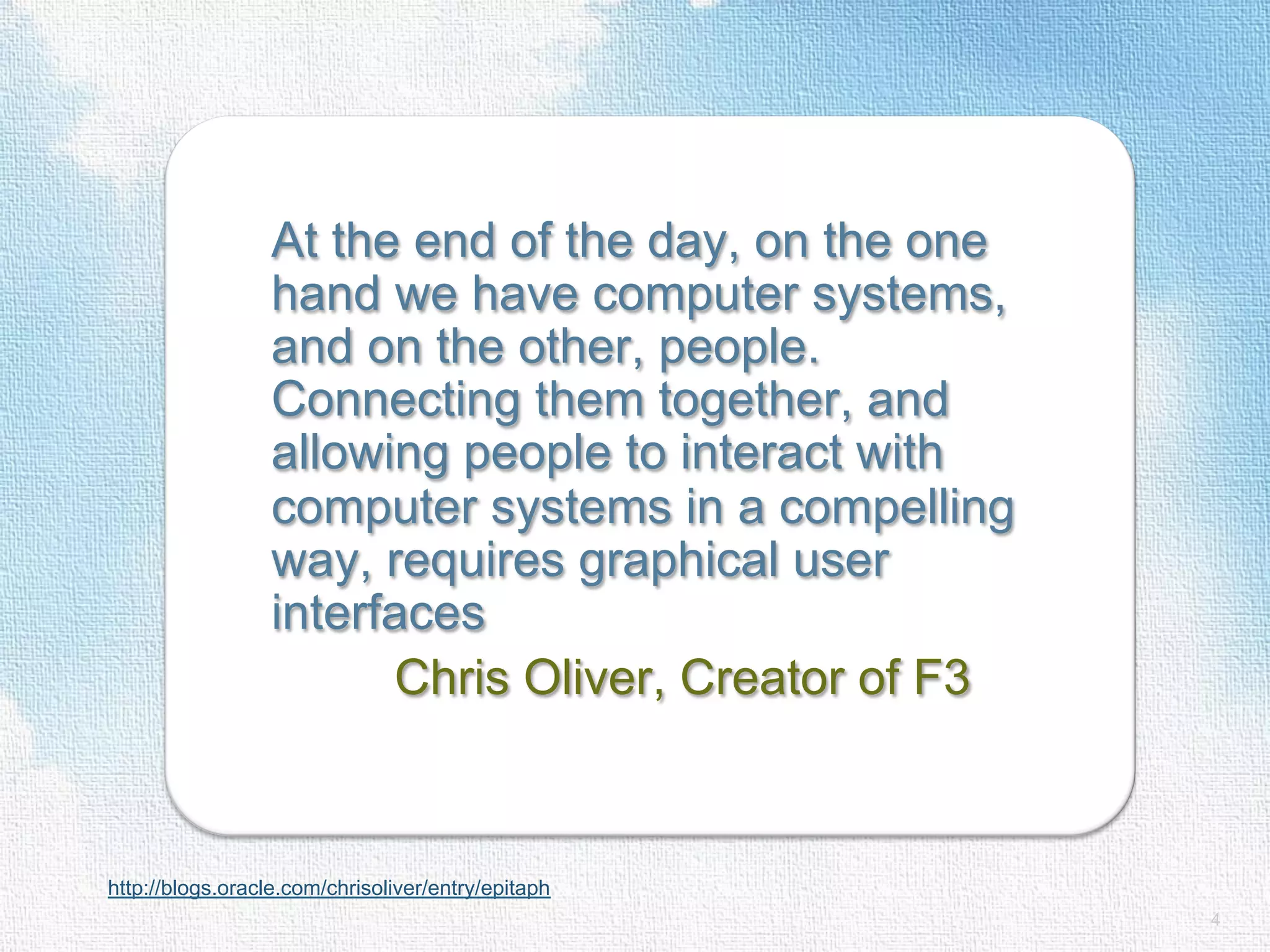 At the end of the day, on the one hand we have computer systems, and on the other, people. Connecting them together, and allowing people to interact with computer systems in a compelling way, requires graphical user interfaces

Chris Oliver, Creator of F3

http://blogs.oracle.com/chrisoliver/entry/epitaph

4